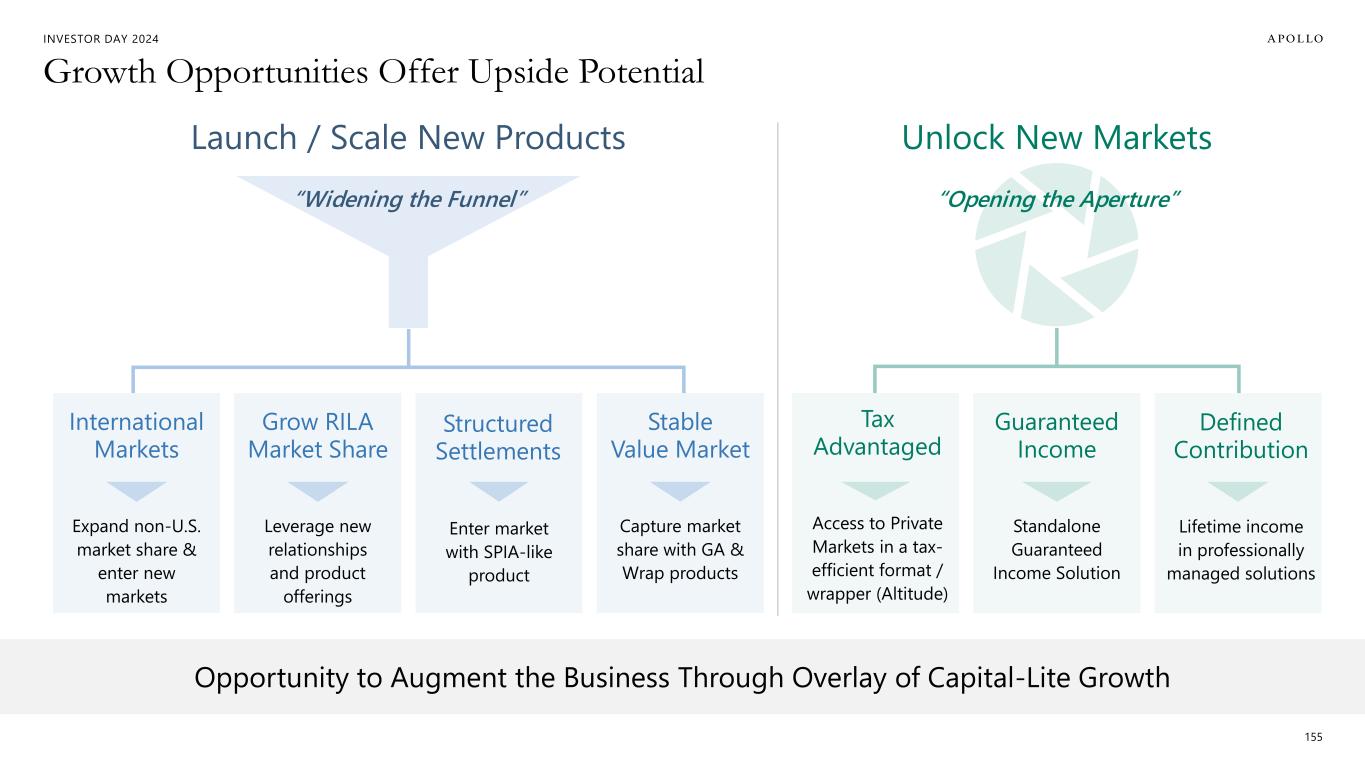 INVESTOR DAY 2024

APOLLO

Growth Opportunities Offer Upside Potential

Launch / Scale New Products

"Widening the Funnel"

International Markets

Expand non-U.S. market share & enter new markets

Grow RILA Market Share

Leverage new relationships and product offerings

Structured Settlements

Enter market with SPIA-like product

Stable Value Market

Capture market share with GA & Wrap products

Unlock New Markets

"Opening the Aperture"

Tax Advantaged

Access to Private Markets in a tax-efficient format / wrapper (Altitude)

Guaranteed Income

Standalone Guaranteed Income Solution

Defined Contribution

Lifetime income in professionally managed solutions

Opportunity to Augment the Business Through Overlay of Capital-Lite Growth

155